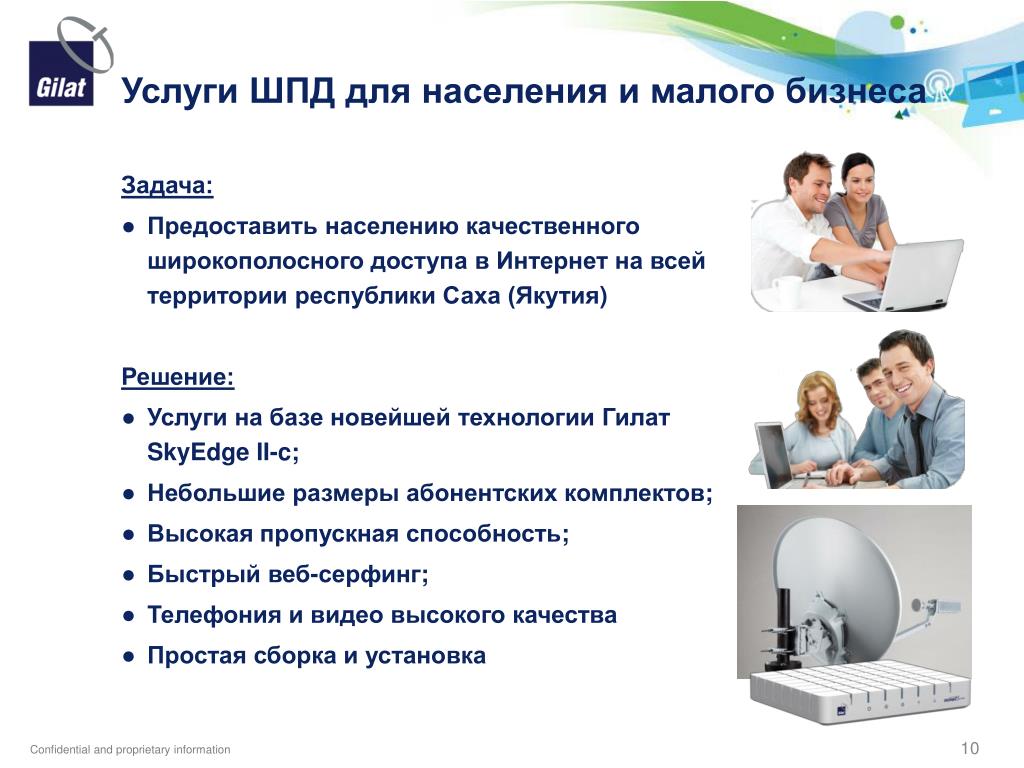 Gilat

Услуги ШПД для населения и малого бизнеса

Задача:

● Предоставить населению качественного широкополосного доступа в Интернет на всей территории республики Саха (Якутия)

Решение:

● Услуги на базе новейшей технологии Гилат SkyEdge II-c;

● Небольшие размеры абонентских комплектов;

● Высокая пропускная способность;

● Быстрый веб-серфинг;

● Телефония и видео высокого качества

● Простая сборка и установка

Confidential and proprietary information

10